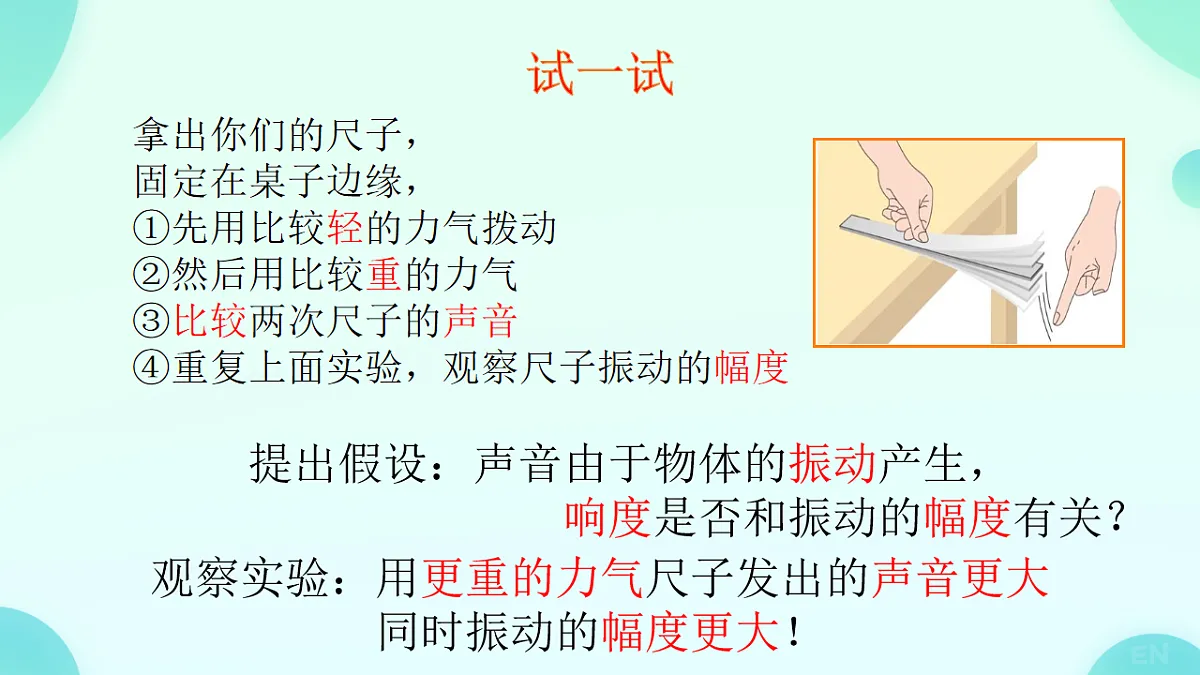 试一试

拿出你们的尺子，
固定在桌子边缘，
①先用比较轻的力气拨动
②然后用比较重的力气
③比较两次尺子的声音
④重复上面实验，观察尺子振动的幅度

提出假设：声音由于物体的振动产生，
响度是否和振动的幅度有关？

观察实验：用更重的力气尺子发出的声音更大
同时振动的幅度更大！

EN